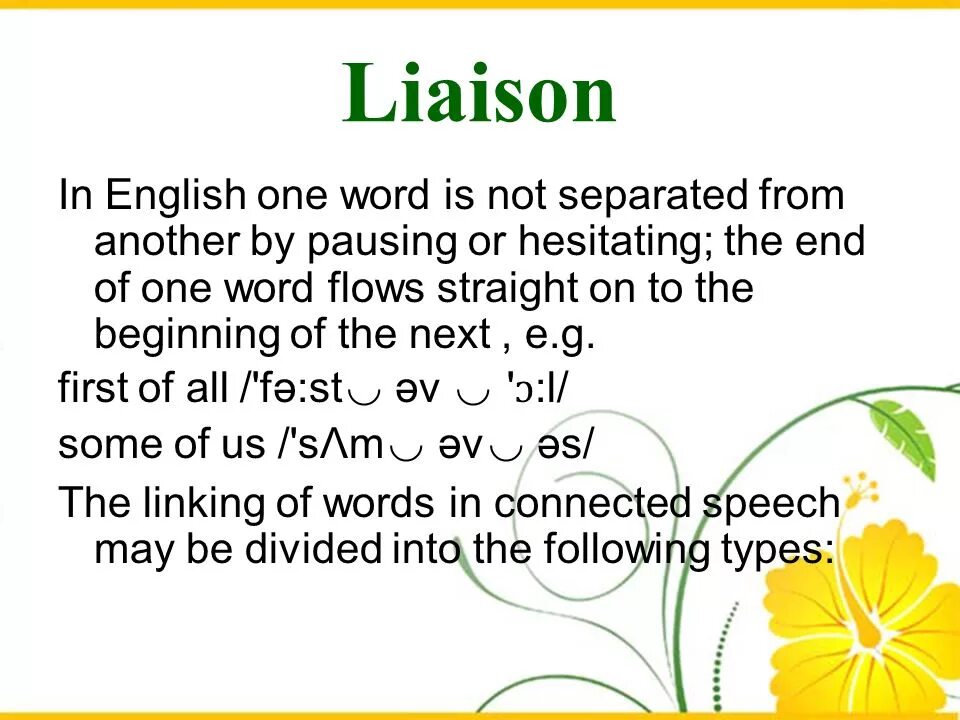 Liaison

In English one word is not separated from another by pausing or hesitating; the end of one word flows straight on to the beginning of the next , e.g.

first of all /'fə:st‿ əv ‿ 'ɔ:l/

some of us /'sΛm‿ əv‿ əs/

The linking of words in connected speech may be divided into the following types: